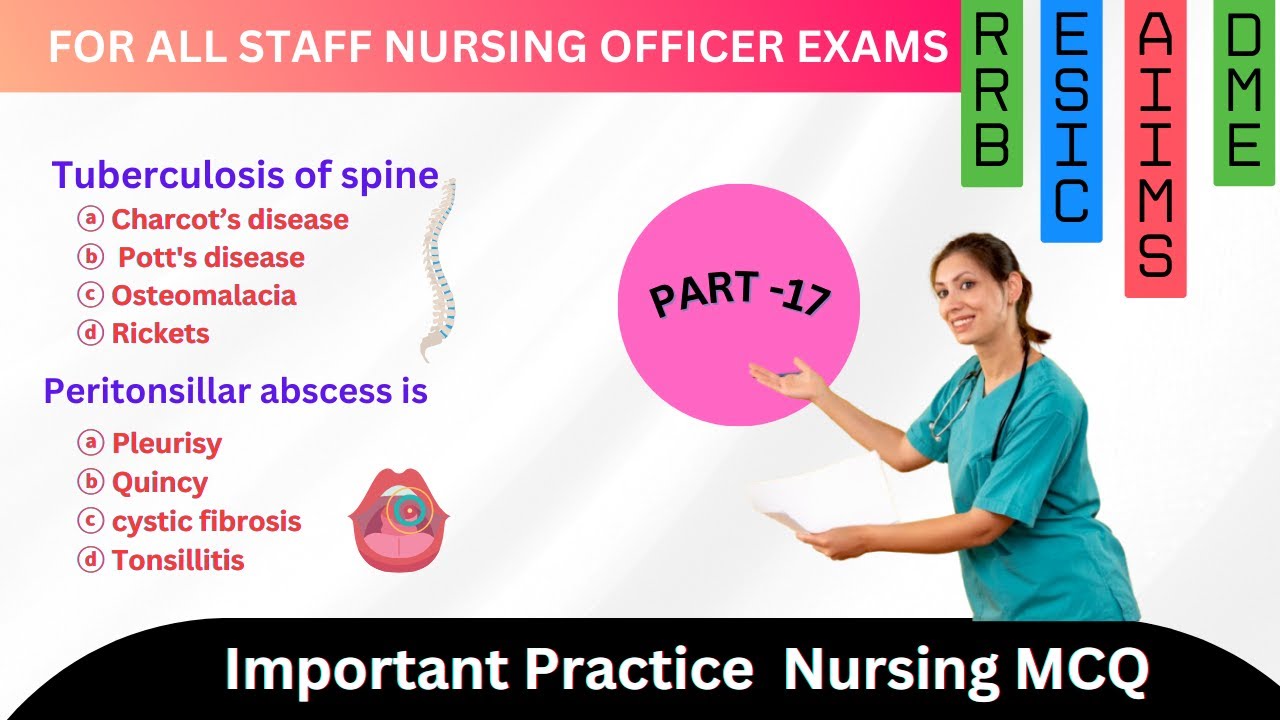 FOR ALL STAFF NURSING OFFICER EXAMS

RRB

ESIC

AIIMS

DME

Tuberculosis of spine

ⓐ Charcot's disease
ⓑ Pott's disease
ⓒ Osteomalacia
ⓓ Rickets

Peritonsillar abscess is

ⓐ Pleurisy
ⓑ Quincy
ⓒ cystic fibrosis
ⓓ Tonsillitis

PART -17

Important Practice Nursing MCQ